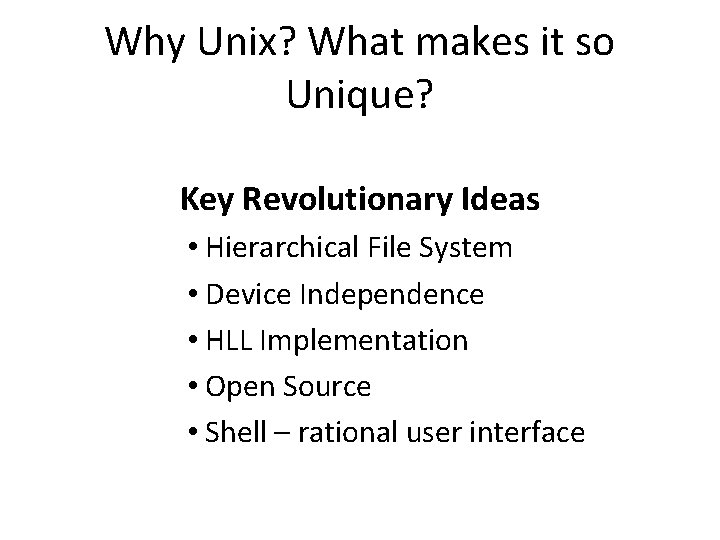 Why Unix? What makes it so Unique?

Key Revolutionary Ideas

• Hierarchical File System
• Device Independence
• HLL Implementation
• Open Source
• Shell – rational user interface